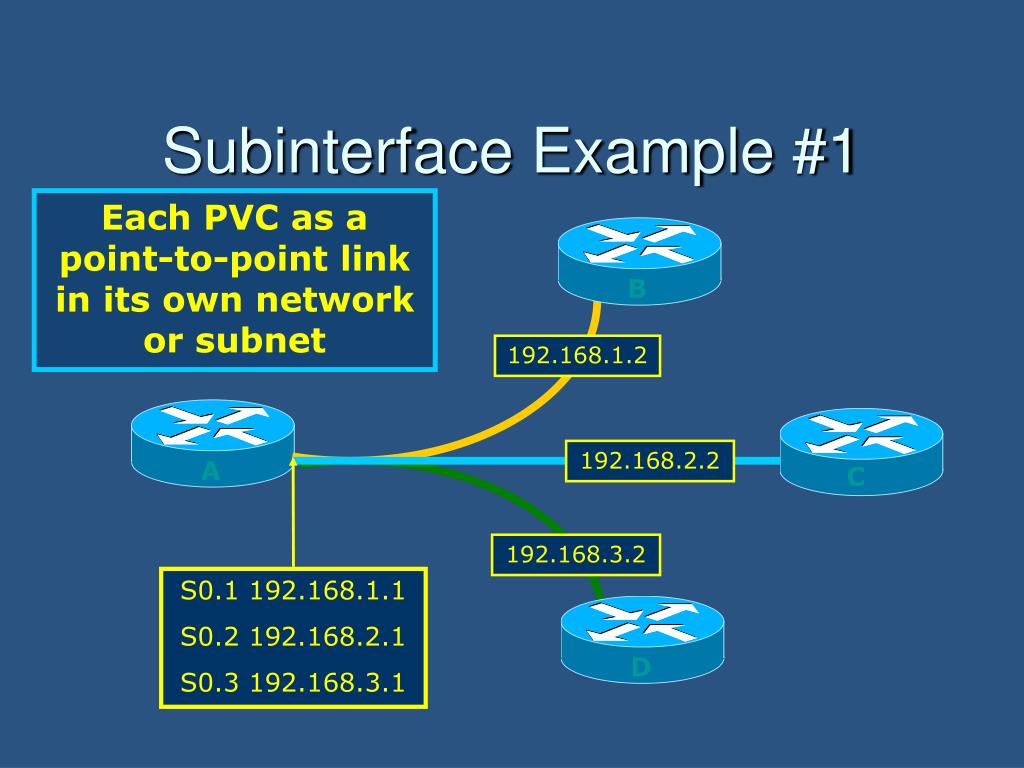 Subinterface Example #1

Each PVC as a point-to-point link in its own network or subnet

B

192.168.1.2

A

192.168.2.2

C

192.168.3.2

S0.1 192.168.1.1

S0.2 192.168.2.1

S0.3 192.168.3.1

D